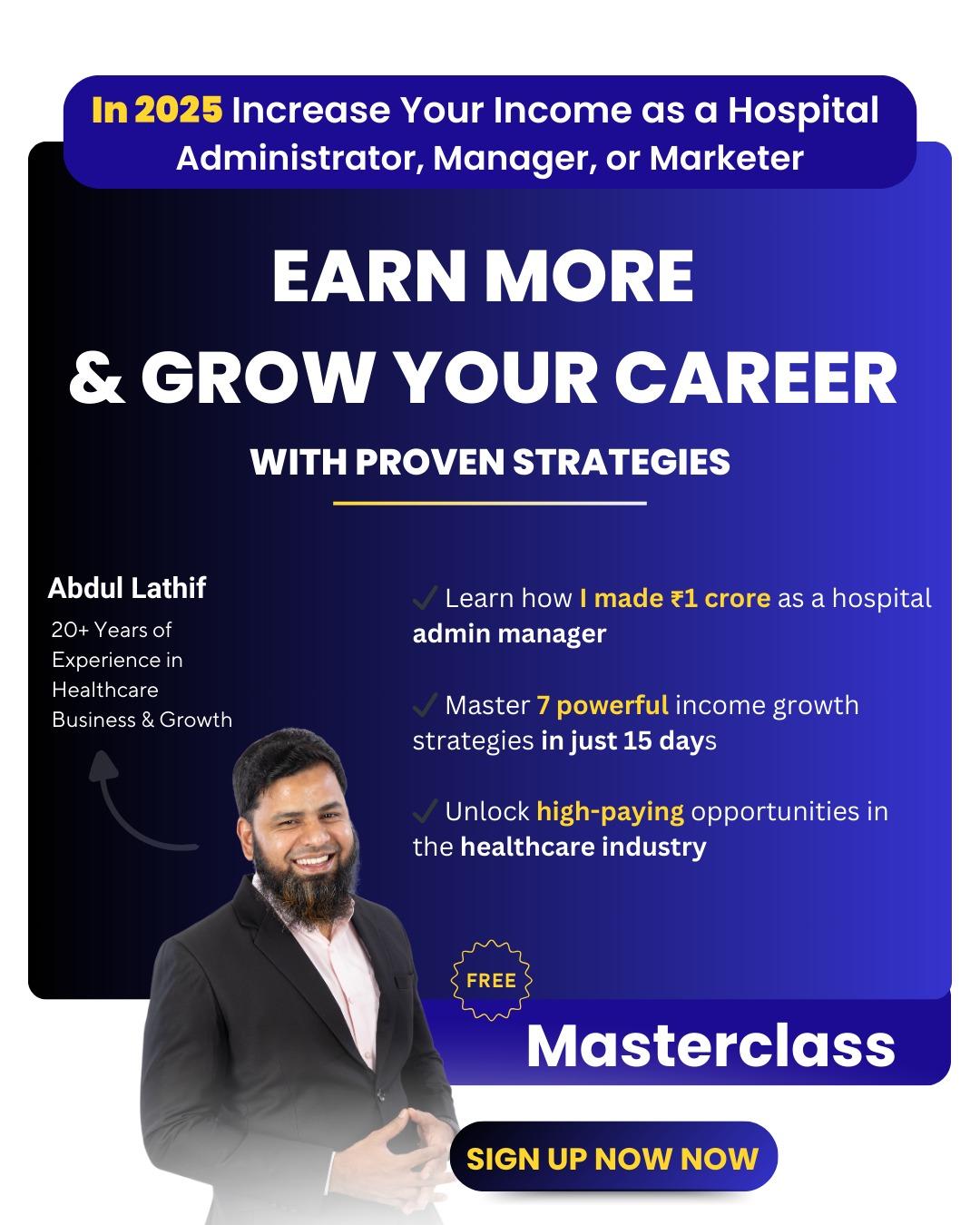 In 2025 Increase Your Income as a Hospital Administrator, Manager, or Marketer

EARN MORE & GROW YOUR CAREER

WITH PROVEN STRATEGIES

Abdul Lathif

20+ Years of Experience in Healthcare Business & Growth

✓ Learn how I made ₹1 crore as a hospital admin manager

✓ Master 7 powerful income growth strategies in just 15 days

✓ Unlock high-paying opportunities in the healthcare industry

FREE

Masterclass

SIGN UP NOW NOW